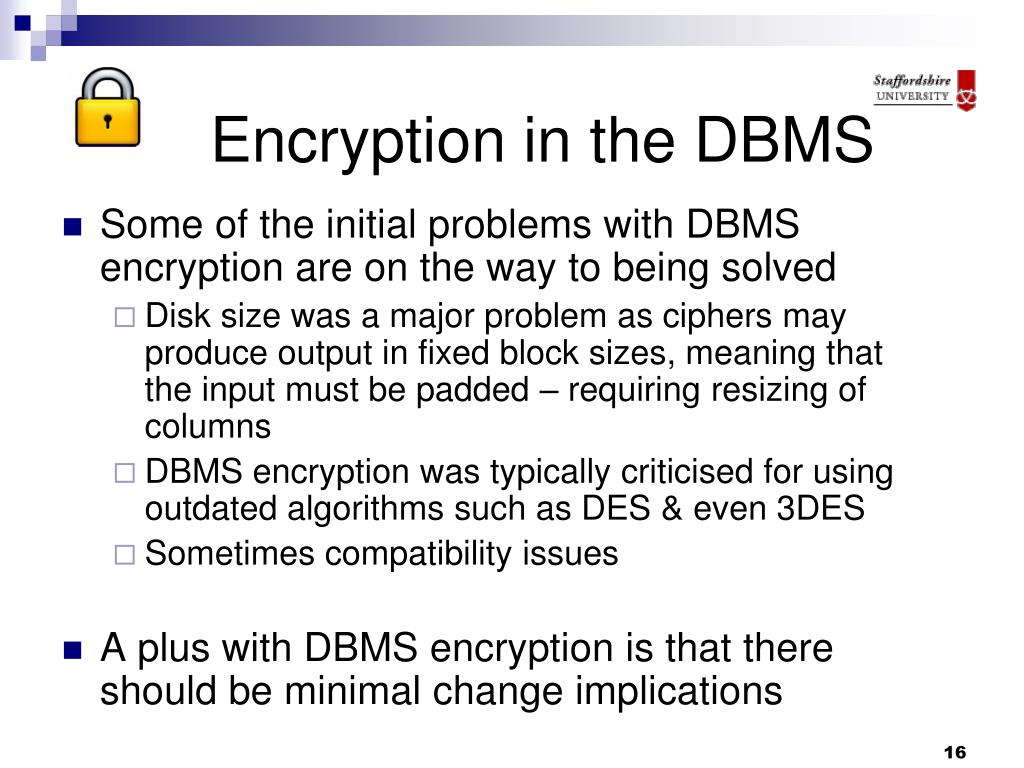 Staffordshire UNIVERSITY

Encryption in the DBMS

Some of the initial problems with DBMS encryption are on the way to being solved

Disk size was a major problem as ciphers may produce output in fixed block sizes, meaning that the input must be padded – requiring resizing of columns

DBMS encryption was typically criticised for using outdated algorithms such as DES & even 3DES

Sometimes compatibility issues

A plus with DBMS encryption is that there should be minimal change implications

16